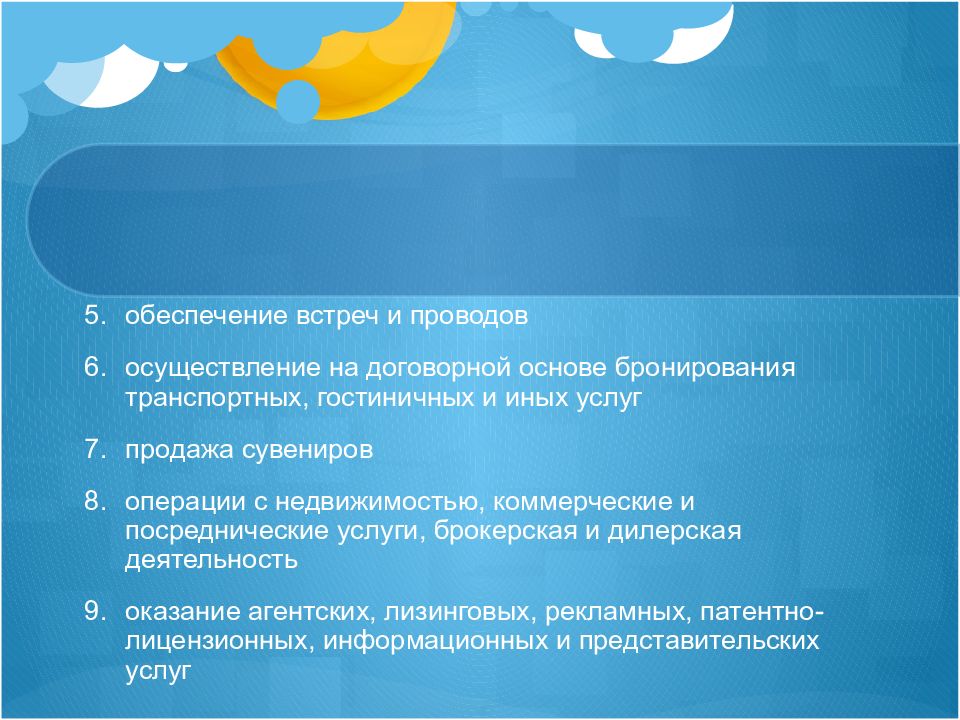 5. обеспечение встреч и проводов

6. осуществление на договорной основе бронирования транспортных, гостиничных и иных услуг

7. продажа сувениров

8. операции с недвижимостью, коммерческие и посреднические услуги, брокерская и дилерская деятельность

9. оказание агентских, лизинговых, рекламных, патентно-лицензионных, информационных и представительских услуг